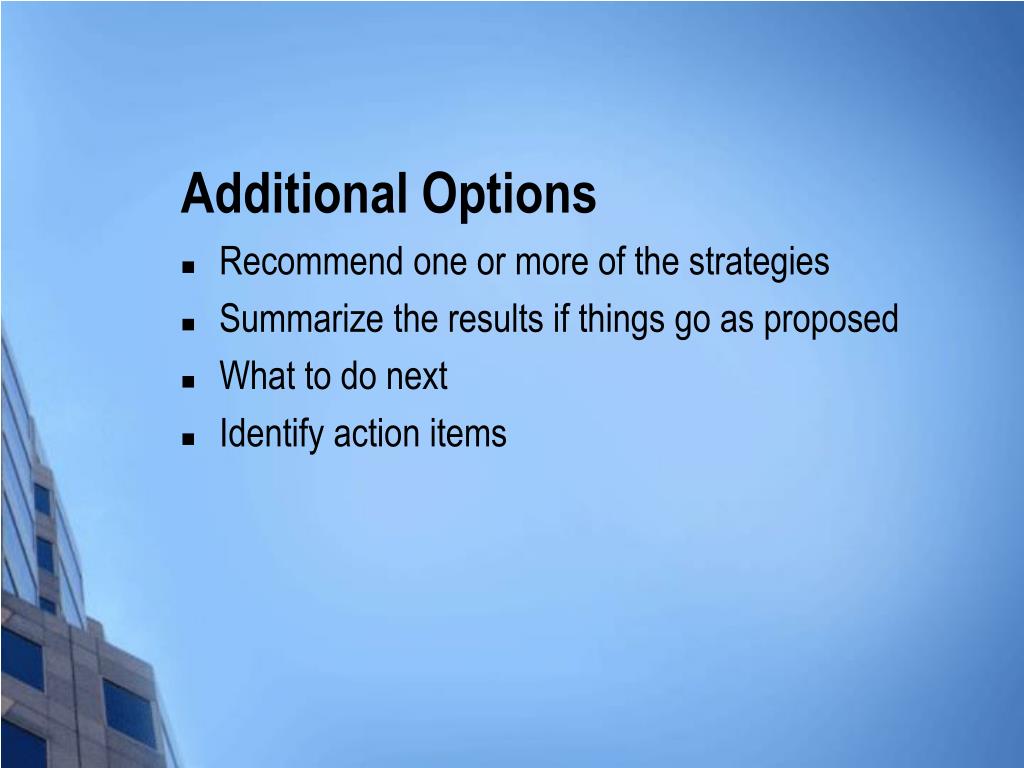 Additional Options

- Recommend one or more of the strategies
- Summarize the results if things go as proposed
- What to do next
- Identify action items